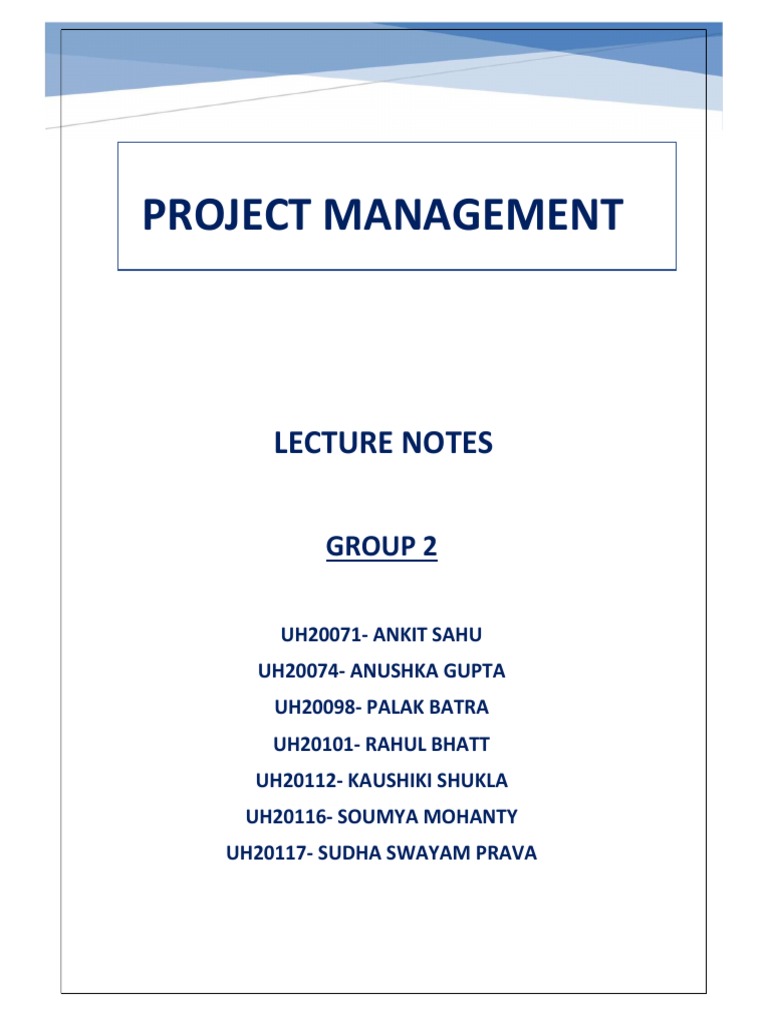 PROJECT MANAGEMENT

LECTURE NOTES

GROUP 2

UH20071- ANKIT SAHU
UH20074- ANUSHKA GUPTA
UH20098- PALAK BATRA
UH20101- RAHUL BHATT
UH20112- KAUSHIKI SHUKLA
UH20116- SOUMYA MOHANTY
UH20117- SUDHA SWAYAM PRAVA